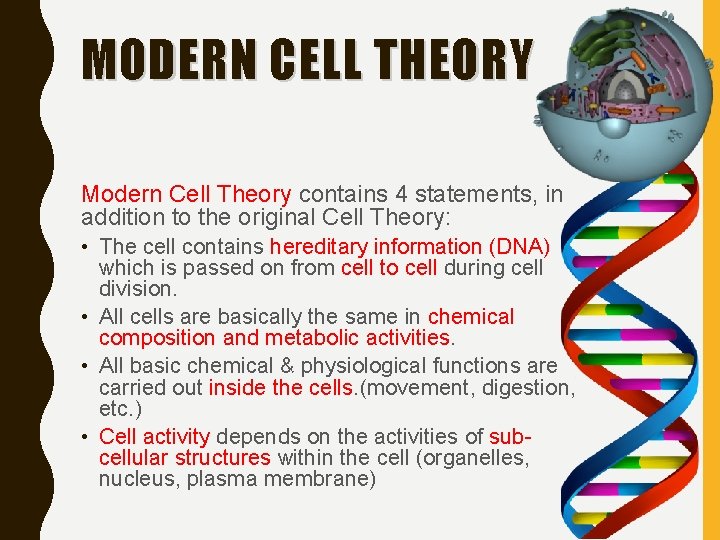 MODERN CELL THEORY

Modern Cell Theory contains 4 statements, in addition to the original Cell Theory:

• The cell contains hereditary information (DNA) which is passed on from cell to cell during cell division.
• All cells are basically the same in chemical composition and metabolic activities.
• All basic chemical & physiological functions are carried out inside the cells.(movement, digestion, etc.)
• Cell activity depends on the activities of sub-cellular structures within the cell (organelles, nucleus, plasma membrane)